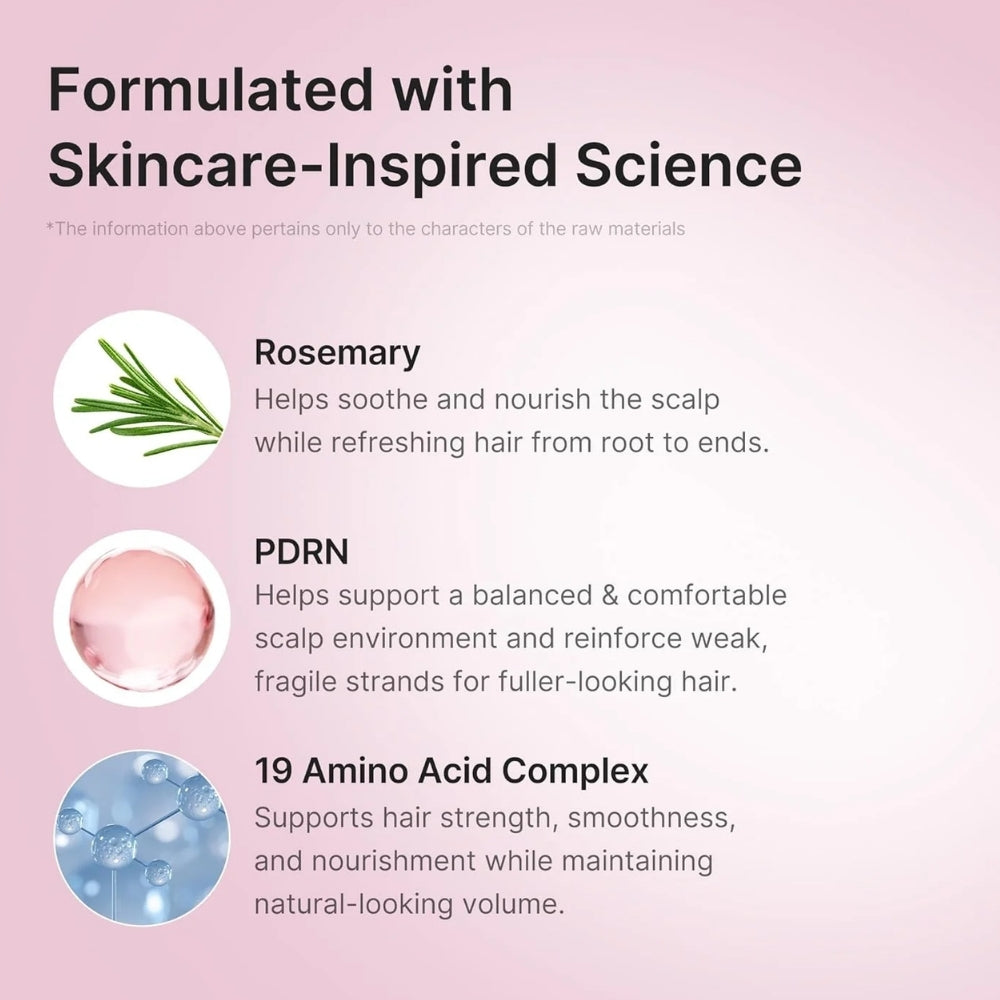 Formulated with Skincare-Inspired Science

*The information above pertains only to the characters of the raw materials

Rosemary
Helps soothe and nourish the scalp while refreshing hair from root to ends.

PDRN
Helps support a balanced & comfortable scalp environment and reinforce weak, fragile strands for fuller-looking hair.

19 Amino Acid Complex
Supports hair strength, smoothness, and nourishment while maintaining natural-looking volume.